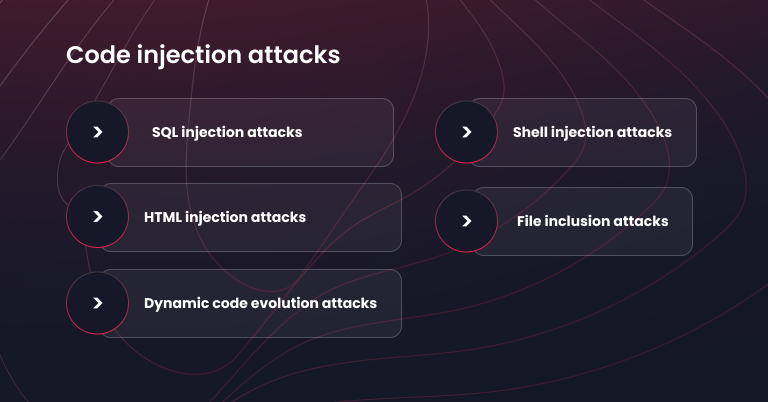 Code injection attacks

SQL injection attacks

HTML injection attacks

Dynamic code evolution attacks

Shell injection attacks

File inclusion attacks